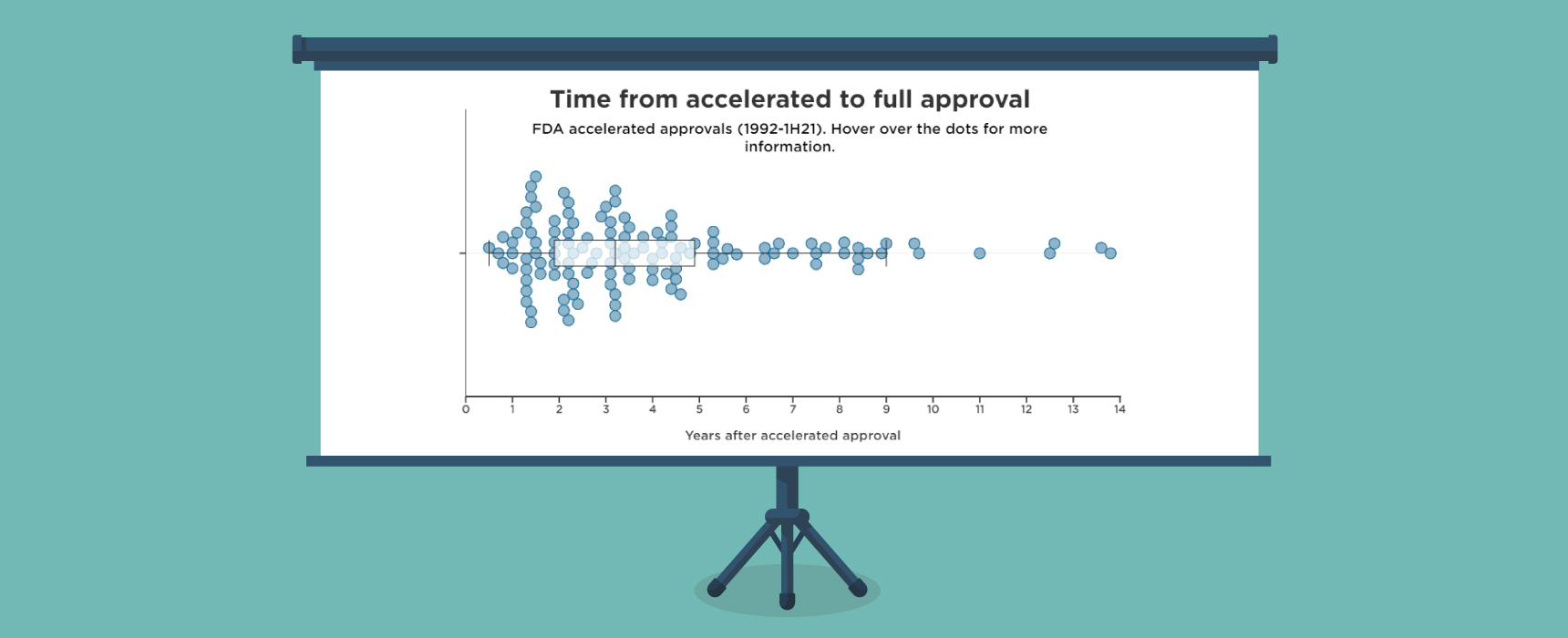 Time from accelerated to full approval

FDA accelerated approvals (1992-1H21). Hover over the dots for more information.

0 1 2 3 4 5 6 7 8 9 10 11 12 13 14

Years after accelerated approval